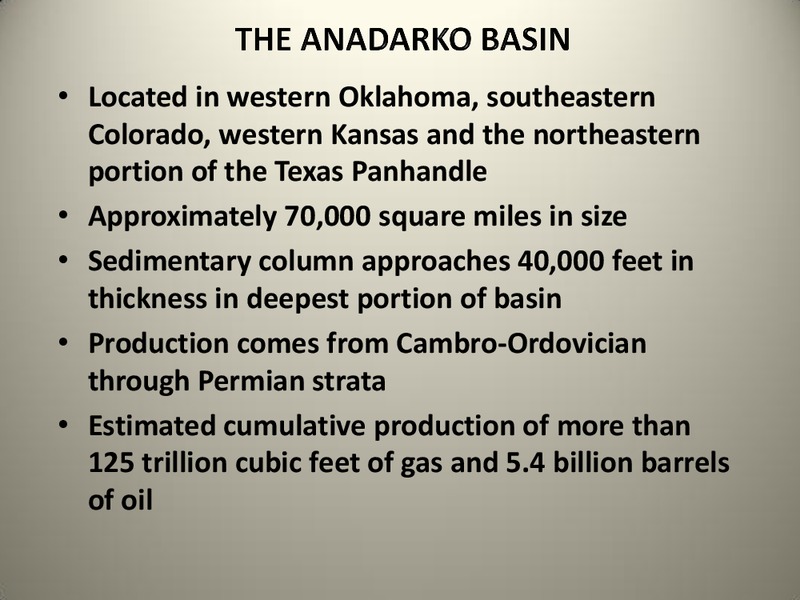 THE ANADARKO BASIN

• Located in western Oklahoma, southeastern Colorado, western Kansas and the northeastern portion of the Texas Panhandle

• Approximately 70,000 square miles in size

• Sedimentary column approaches 40,000 feet in thickness in deepest portion of basin

• Production comes from Cambro-Ordovician through Permian strata

• Estimated cumulative production of more than 125 trillion cubic feet of gas and 5.4 billion barrels of oil